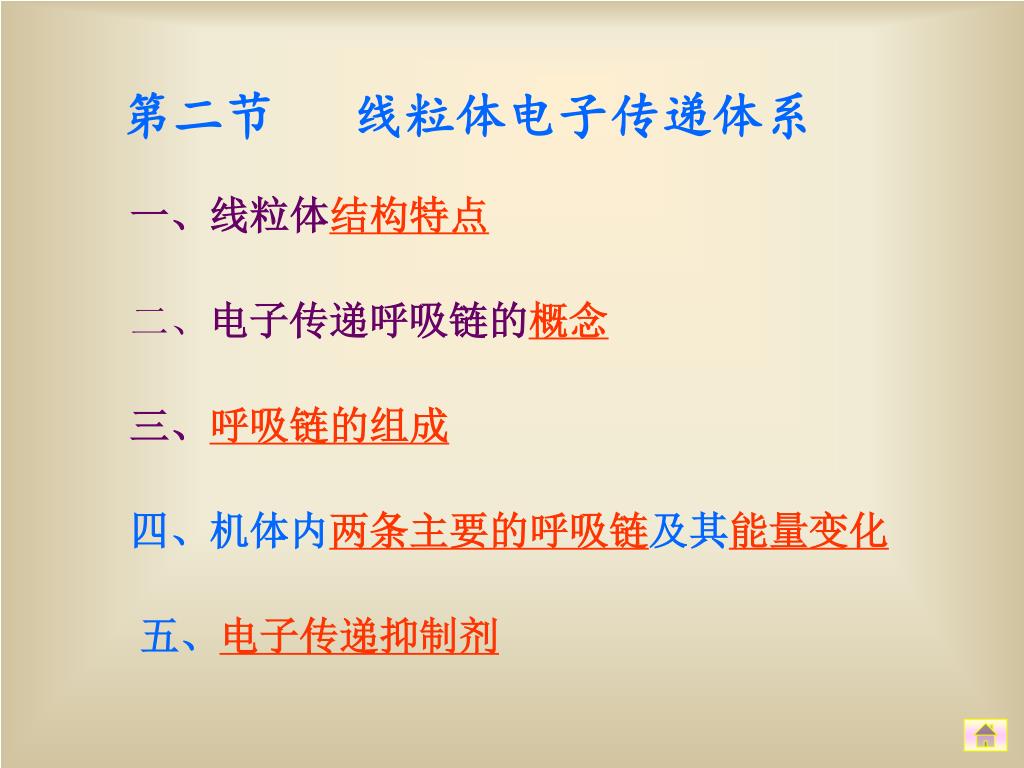 第二节　　线粒体电子传递体系

一、线粒体结构特点

二、电子传递呼吸链的概念

三、呼吸链的组成

四、机体内两条主要的呼吸链及其能量变化

五、电子传递抑制剂